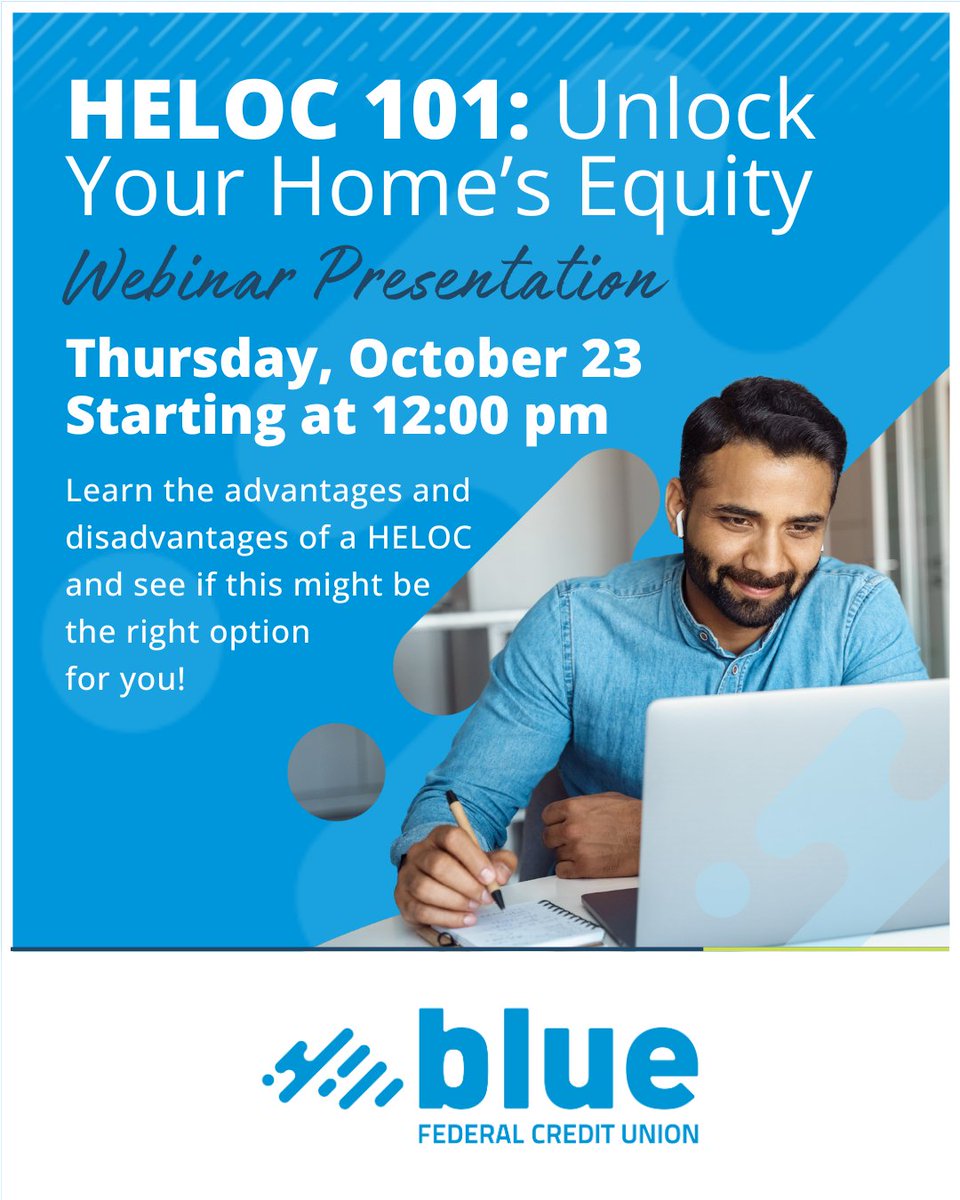 HELOC 101: Unlock Your Home's Equity

Webinar Presentation

Thursday, October 23
Starting at 12:00 pm

Learn the advantages and disadvantages of a HELOC and see if this might be the right option for you!

blue
FEDERAL CREDIT UNION